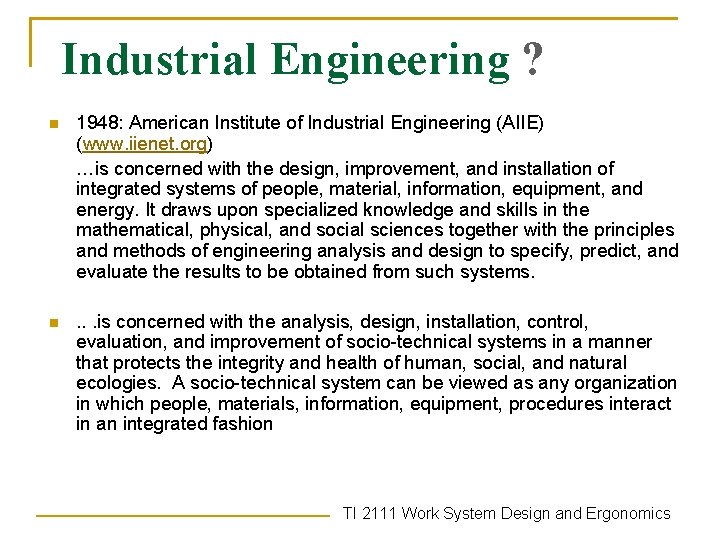 Industrial Engineering ?

1948: American Institute of Industrial Engineering (AIIE) (www.iienet.org)

…is concerned with the design, improvement, and installation of integrated systems of people, material, information, equipment, and energy. It draws upon specialized knowledge and skills in the mathematical, physical, and social sciences together with the principles and methods of engineering analysis and design to specify, predict, and evaluate the results to be obtained from such systems.

.. .is concerned with the analysis, design, installation, control, evaluation, and improvement of socio-technical systems in a manner that protects the integrity and health of human, social, and natural ecologies. A socio-technical system can be viewed as any organization in which people, materials, information, equipment, procedures interact in an integrated fashion

TI 2111 Work System Design and Ergonomics